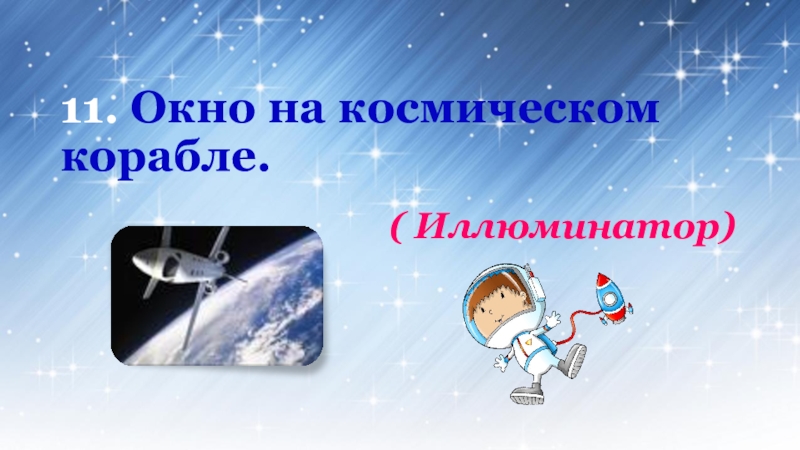 11. Окно на космическом корабле.

( Иллюминатор)